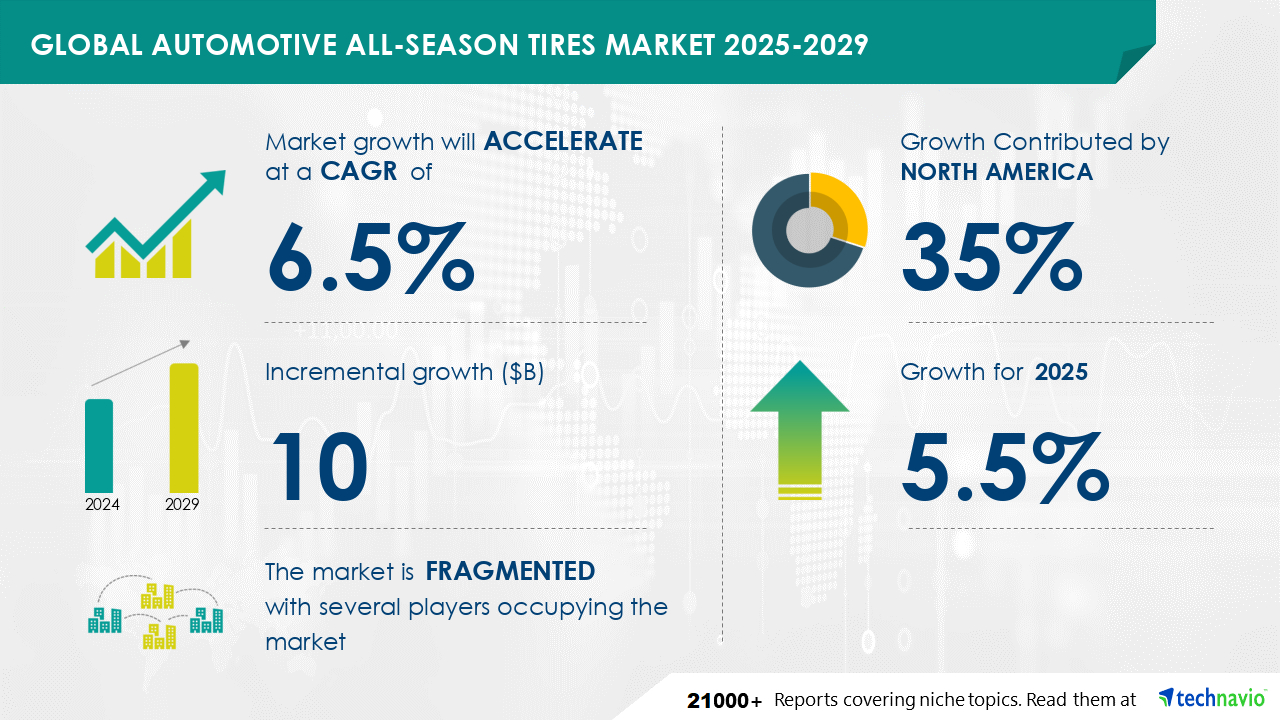 GLOBAL AUTOMOTIVE ALL-SEASON TIRES MARKET 2025-2029

Market growth will ACCELERATE at a CAGR of

6.5%

Incremental growth ($B)

10

2024

2029

The market is FRAGMENTED with several players occupying the market

Growth Contributed by NORTH AMERICA

35%

Growth for 2025

5.5%

21000+ Reports covering niche topics. Read them at technavio